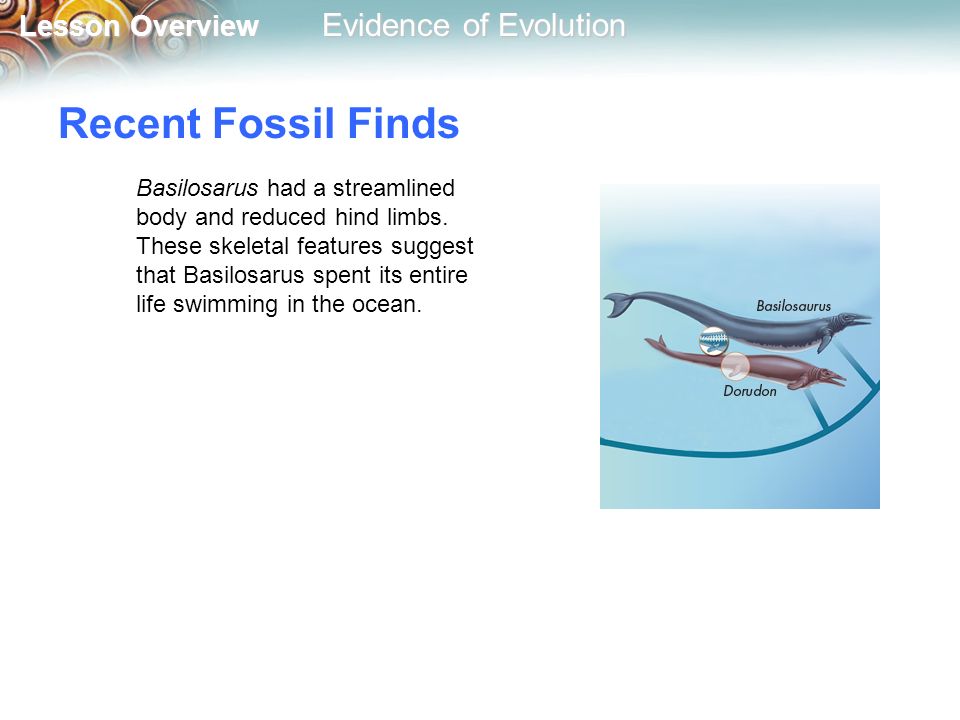 Lesson Overview Evidence of Evolution

Recent Fossil Finds

Basilosarus had a streamlined body and reduced hind limbs. These skeletal features suggest that Basilosarus spent its entire life swimming in the ocean.

Basilosaurus

Dorudon